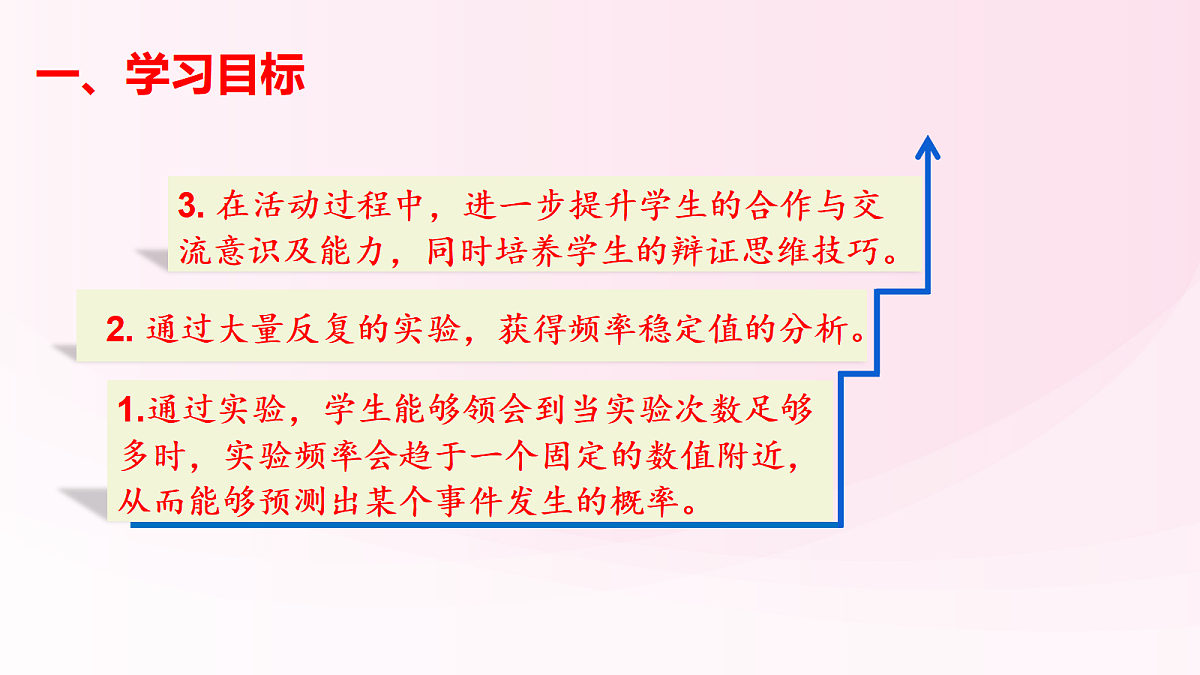 一、学习目标

3. 在活动过程中，进一步提升学生的合作与交流意识及能力，同时培养学生的辩证思维技巧。

2. 通过大量反复的实验，获得频率稳定值的分析。

1.通过实验，学生能够领会到当实验次数足够多时，实验频率会趋于一个固定的数值附近，从而能够预测出某个事件发生的概率。